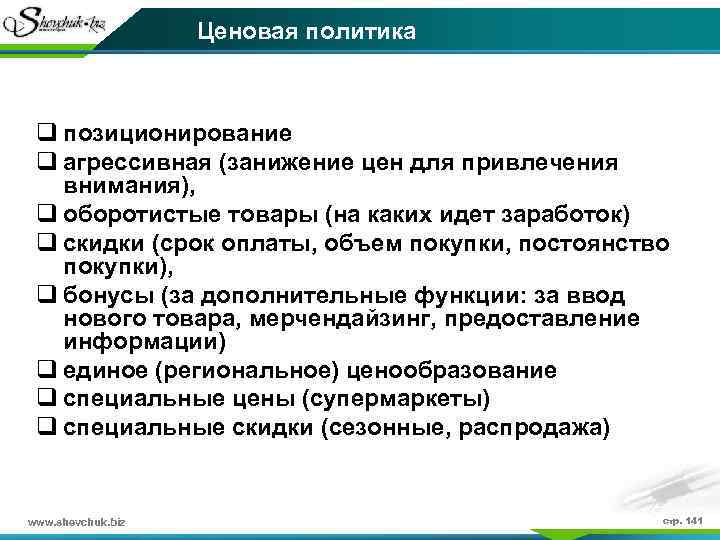 Shevchuk.biz

Ценовая политика

❑ позиционирование
❑ агрессивная (занижение цен для привлечения внимания),
❑ оборотистые товары (на каких идет заработок)
❑ скидки (срок оплаты, объем покупки, постоянство покупки),
❑ бонусы (за дополнительные функции: за ввод нового товара, мерчендайзинг, предоставление информации)
❑ единое (региональное) ценообразование
❑ специальные цены (супермаркеты)
❑ специальные скидки (сезонные, распродажа)

www.shevchuk.biz

стр. 141